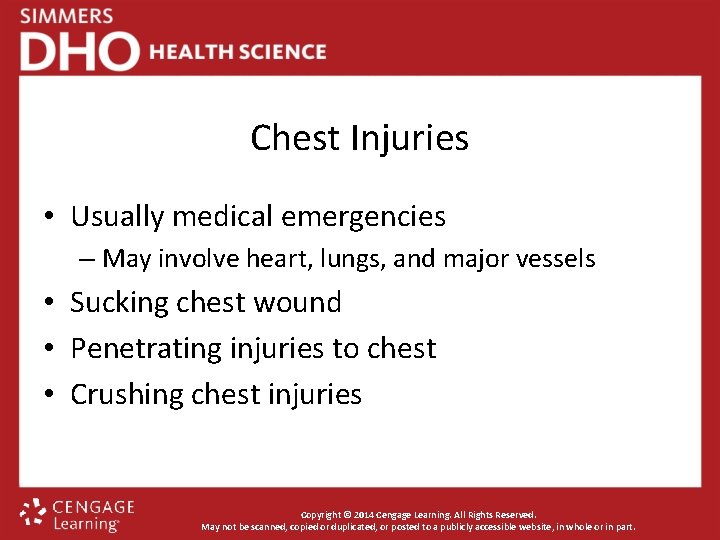 SIMMERS
DHO HEALTH SCIENCE

Chest Injuries

• Usually medical emergencies
– May involve heart, lungs, and major vessels
• Sucking chest wound
• Penetrating injuries to chest
• Crushing chest injuries

CENGAGE Learning

Copyright © 2014 Cengage Learning. All Rights Reserved.
May not be scanned, copied or duplicated, or posted to a publicly accessible website, in whole or in part.